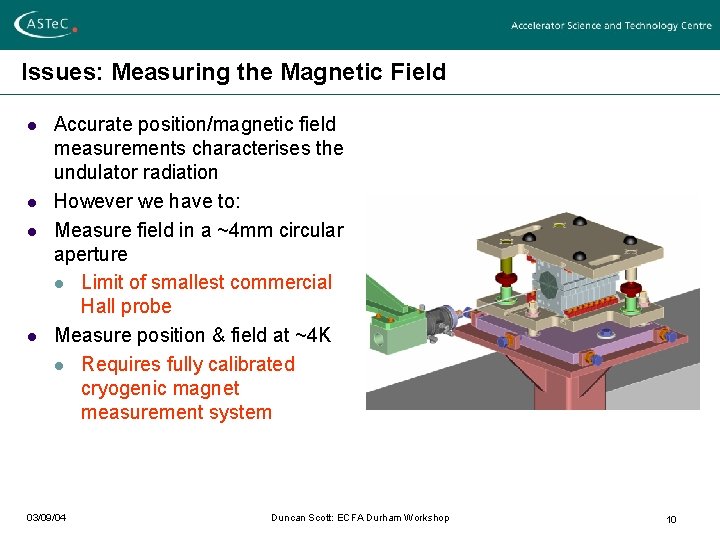 ASTeC

Accelerator Science and Technology Centre

Issues: Measuring the Magnetic Field

- Accurate position/magnetic field measurements characterises the undulator radiation
- However we have to:
- Measure field in a ~4mm circular aperture
  - Limit of smallest commercial Hall probe
- Measure position & field at ~4K
  - Requires fully calibrated cryogenic magnet measurement system

03/09/04

Duncan Scott: ECFA Durham Workshop

10